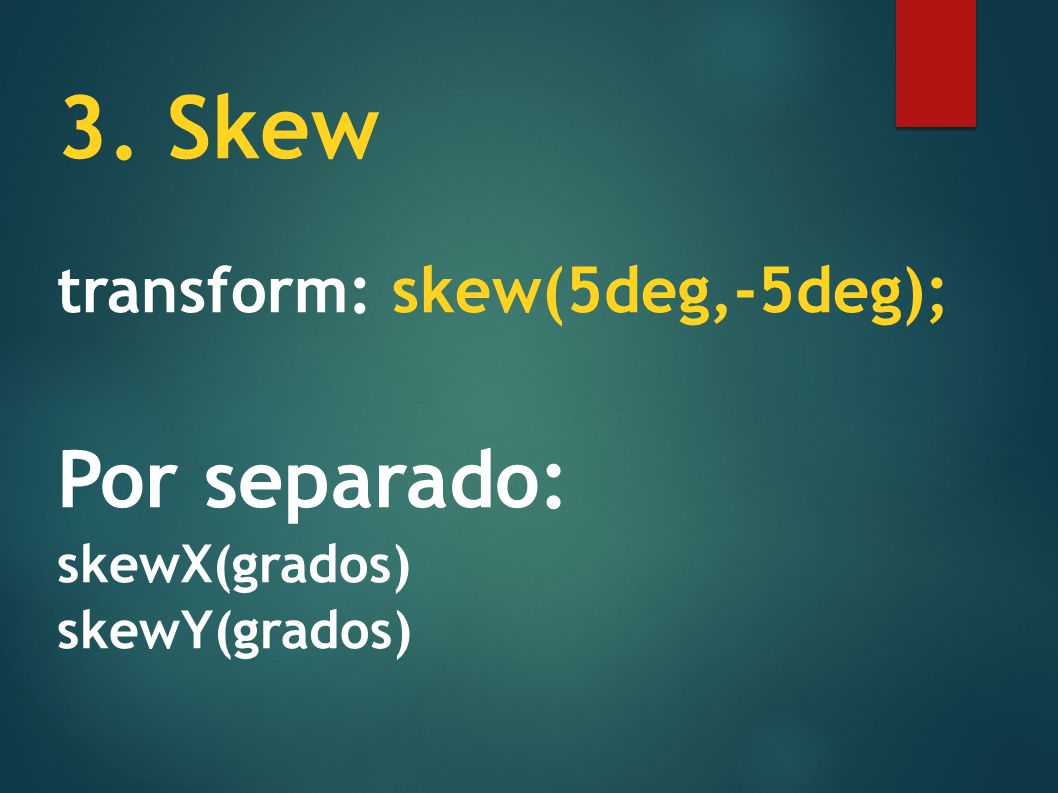 3. Skew

transform: skew(5deg,-5deg);

Por separado:
skewX(grados)
skewY(grados)